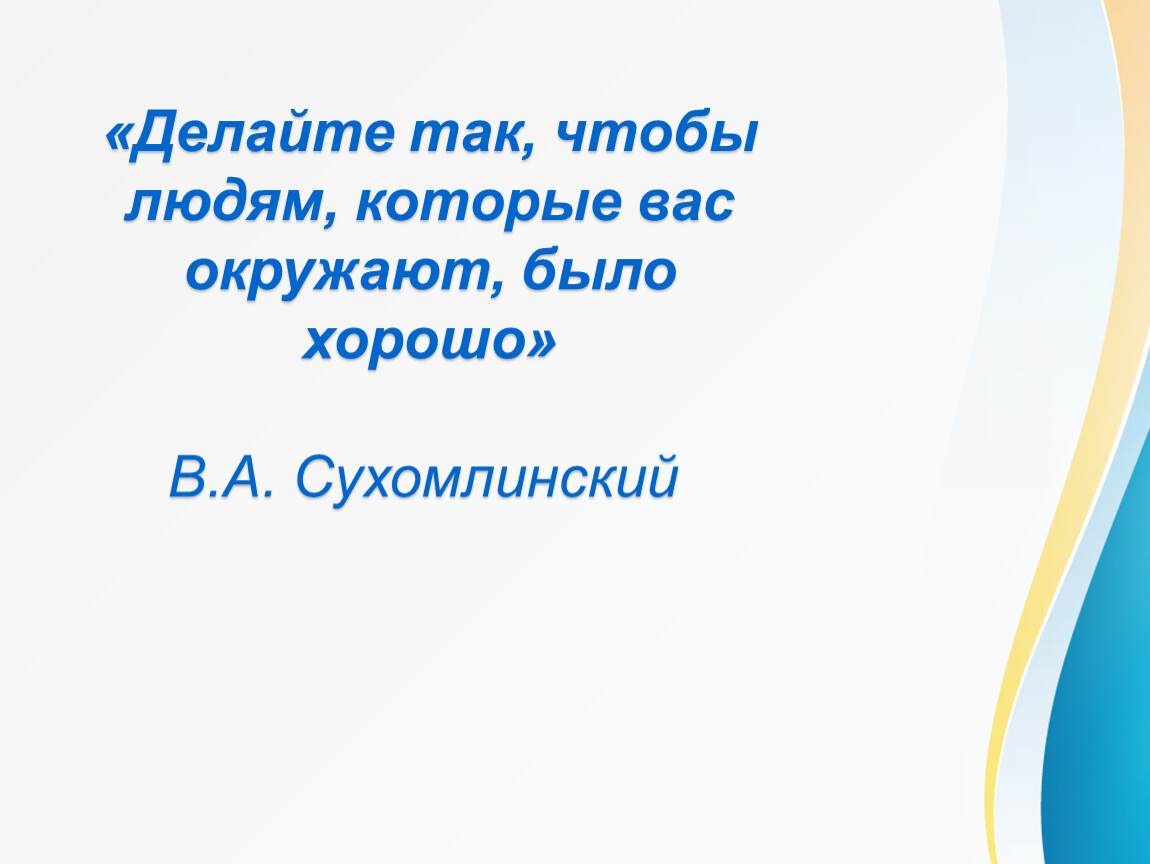 «Делайте так, чтобы людям, которые вас окружают, было хорошо»

В.А. Сухомлинский